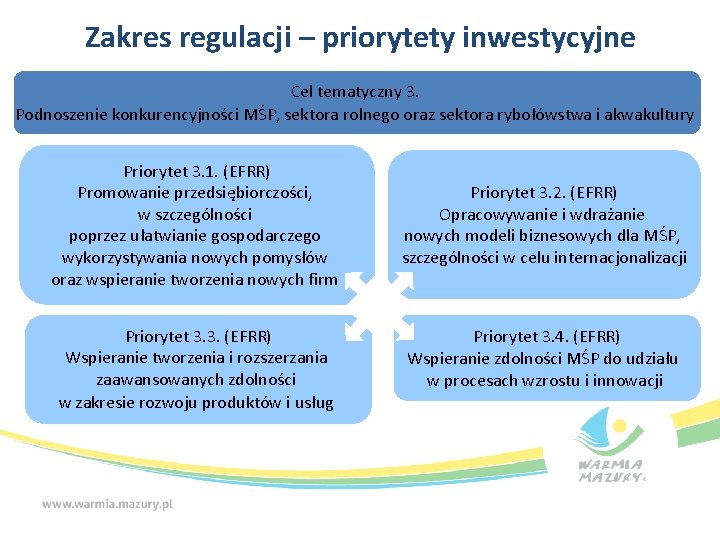 Zakres regulacji – priorytety inwestycyjne

Cel tematyczny 3.
Podnoszenie konkurencyjności MŚP, sektora rolnego oraz sektora rybołówstwa i akwakultury

Priorytet 3.1. (EFRR)
Promowanie przedsiębiorczości, w szczególności poprzez ułatwianie gospodarczego wykorzystywania nowych pomysłów oraz wspieranie tworzenia nowych firm

Priorytet 3.2. (EFRR)
Opracowywanie i wdrażanie nowych modeli biznesowych dla MŚP, szczególności w celu internacjonalizacji

Priorytet 3.3. (EFRR)
Wspieranie tworzenia i rozszerzania zaawansowanych zdolności w zakresie rozwoju produktów i usług

Priorytet 3.4. (EFRR)
Wspieranie zdolności MŚP do udziału w procesach wzrostu i innowacji

WARMIA MAZURY

www.warmia.mazury.pl